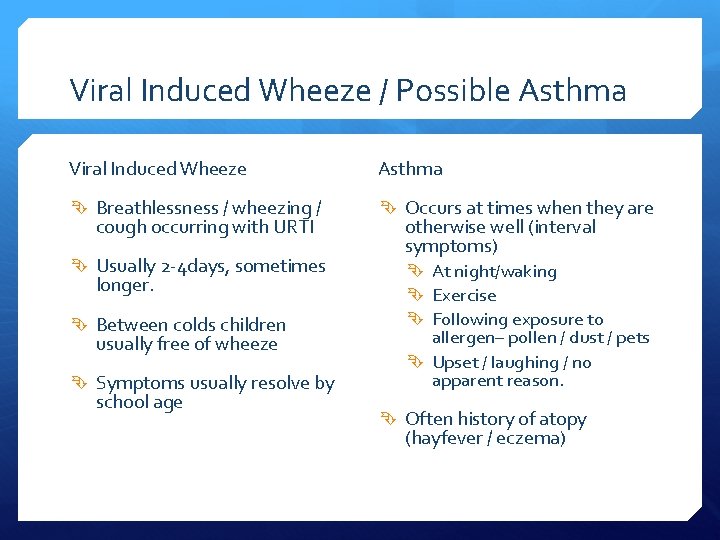 Viral Induced Wheeze / Possible Asthma

Viral Induced Wheeze

Breathlessness / wheezing / cough occurring with URTI

Usually 2-4days, sometimes longer.

Between colds children usually free of wheeze

Symptoms usually resolve by school age

Asthma

Occurs at times when they are otherwise well (interval symptoms)

At night/waking

Exercise

Following exposure to allergen– pollen / dust / pets

Upset / laughing / no apparent reason.

Often history of atopy (hayfever / eczema)